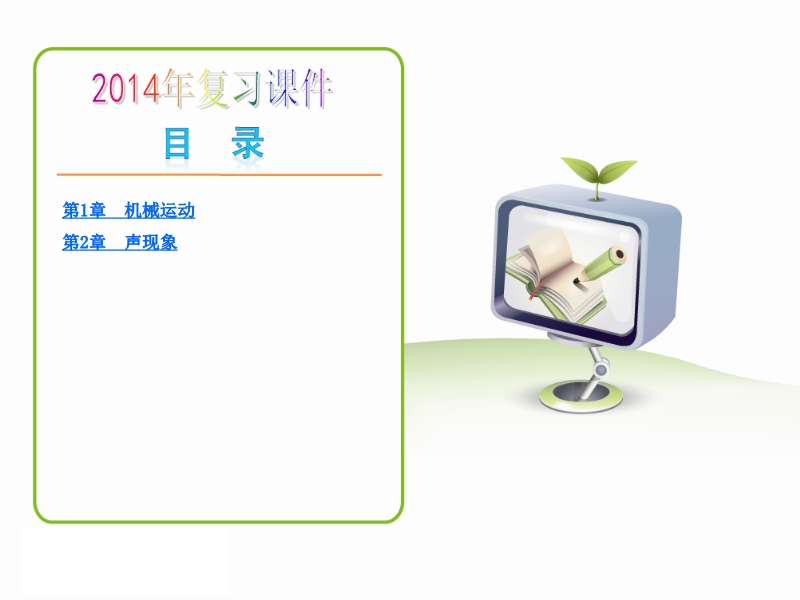 2014年复习课件

目　录

第1章　机械运动

第2章　声现象